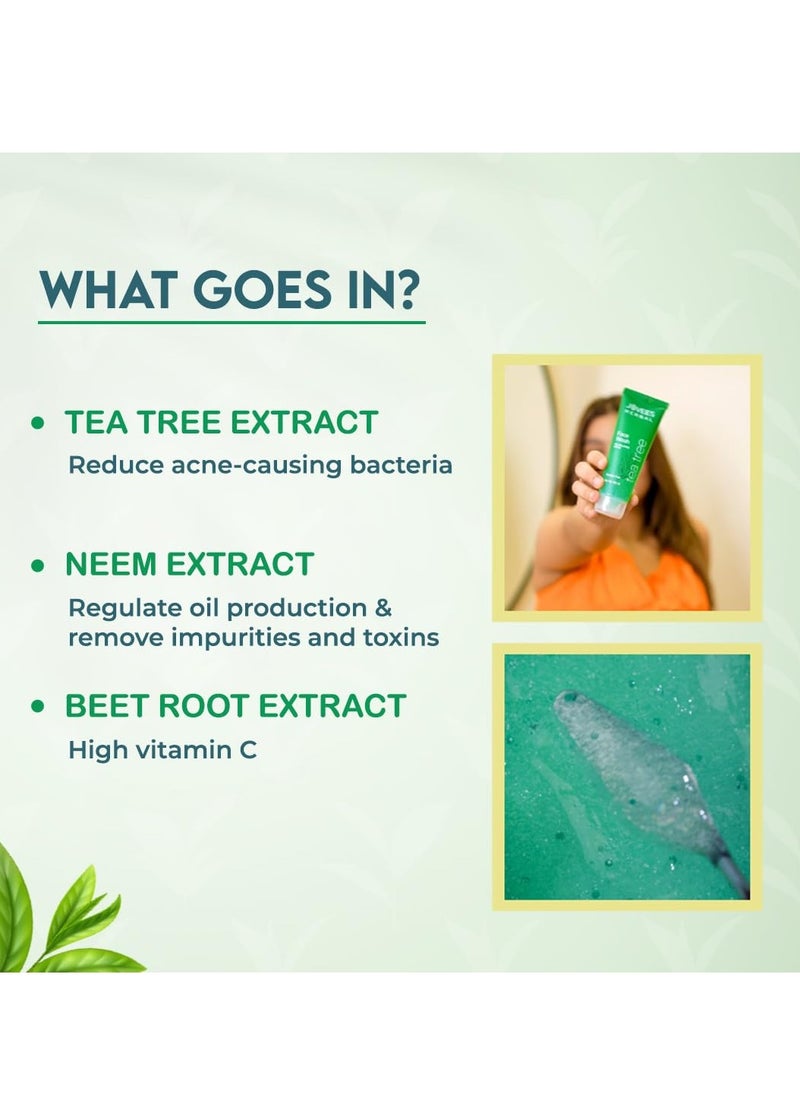 WHAT GOES IN?

• TEA TREE EXTRACT
Reduce acne-causing bacteria

• NEEM EXTRACT
Regulate oil production & remove impurities and toxins

• BEET ROOT EXTRACT
High vitamin C

JOVEES
tea tree